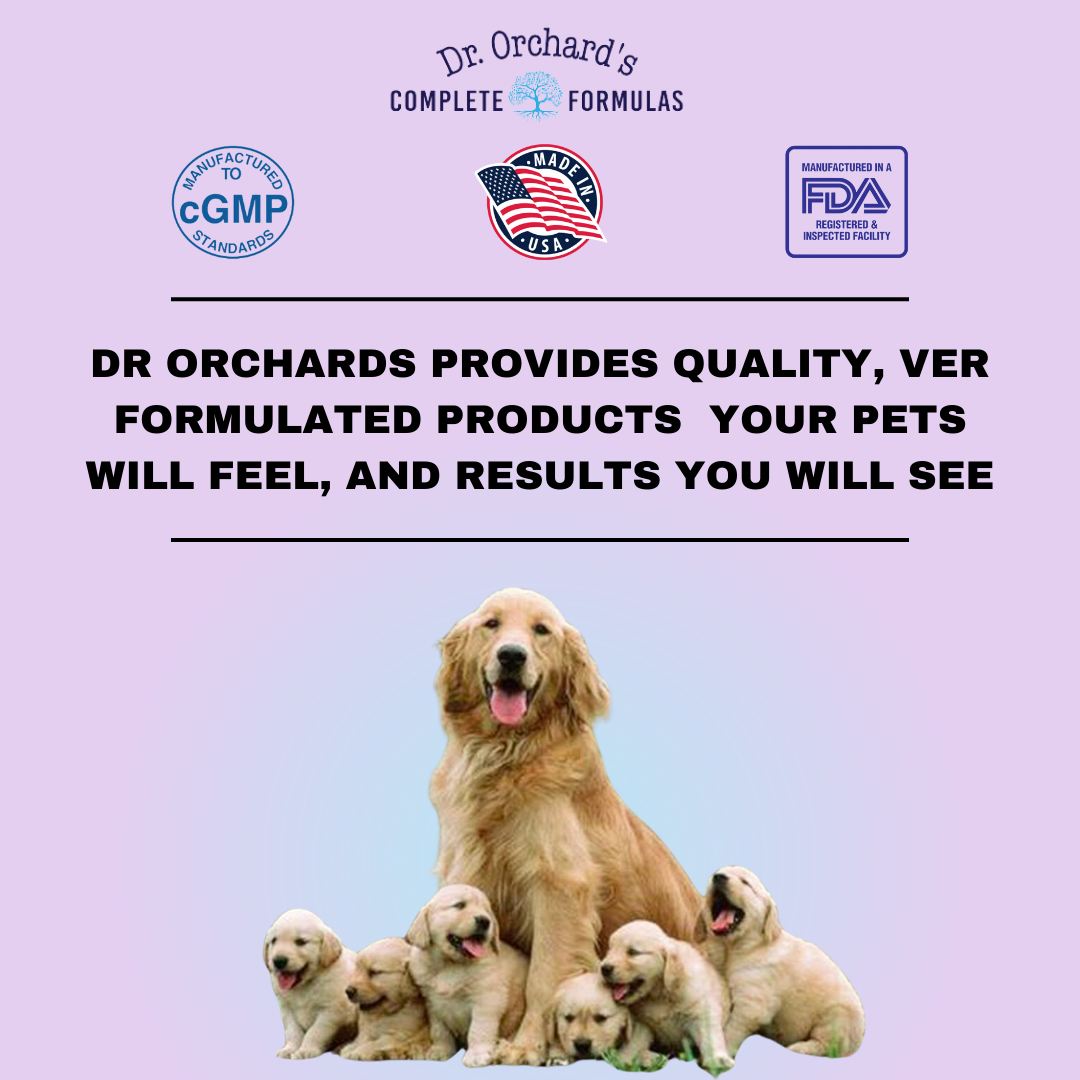 Dr. Orchard's
COMPLETE FORMULAS

MANUFACTURED TO cGMP STANDARDS

MADE IN USA

MANUFACTURED IN A FDA REGISTERED & INSPECTED FACILITY

DR ORCHARDS PROVIDES QUALITY, VER FORMULATED PRODUCTS YOUR PETS WILL FEEL, AND RESULTS YOU WILL SEE